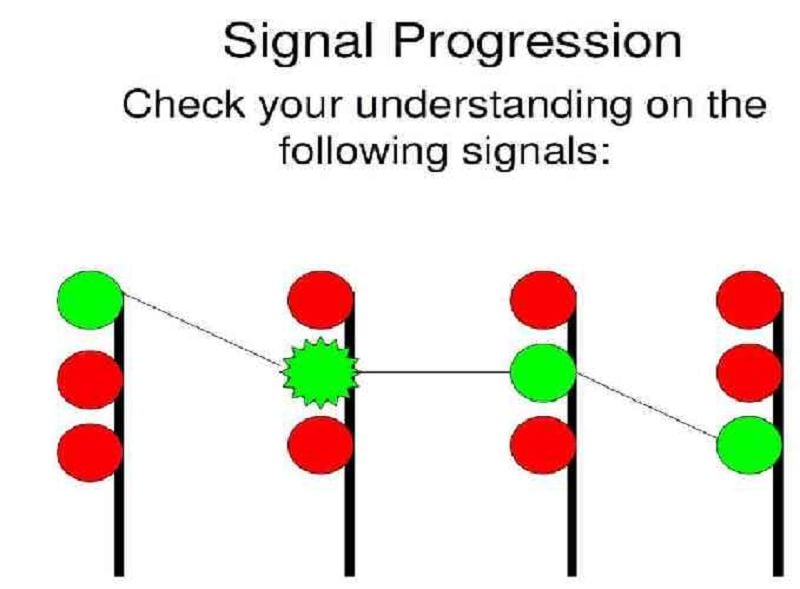 Signal Progression

Check your understanding on the following signals: